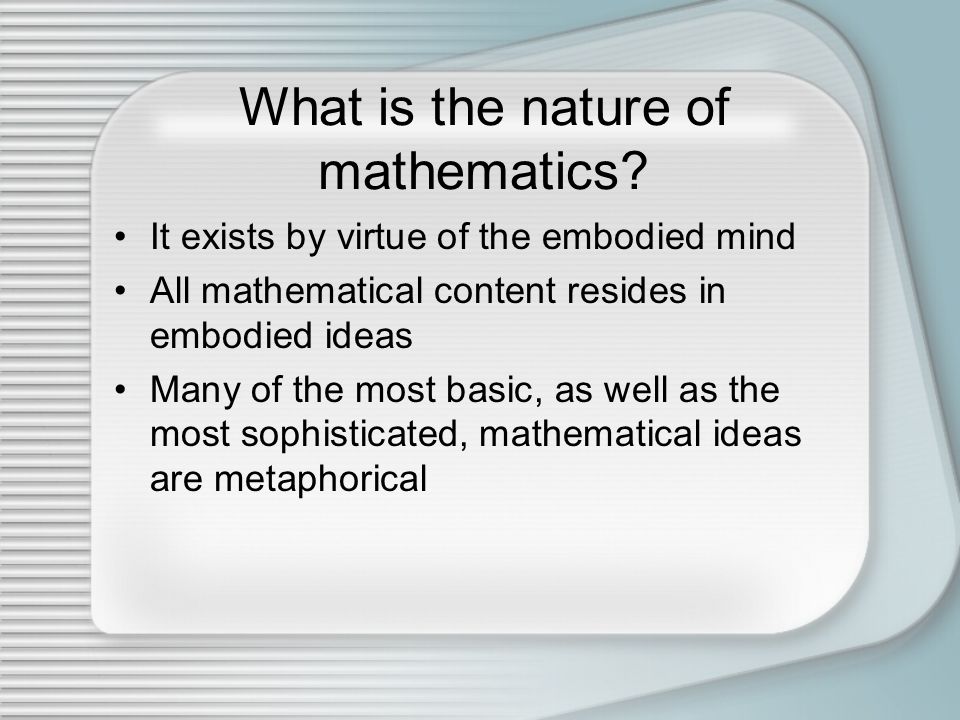 What is the nature of mathematics?

• It exists by virtue of the embodied mind
• All mathematical content resides in embodied ideas
• Many of the most basic, as well as the most sophisticated, mathematical ideas are metaphorical